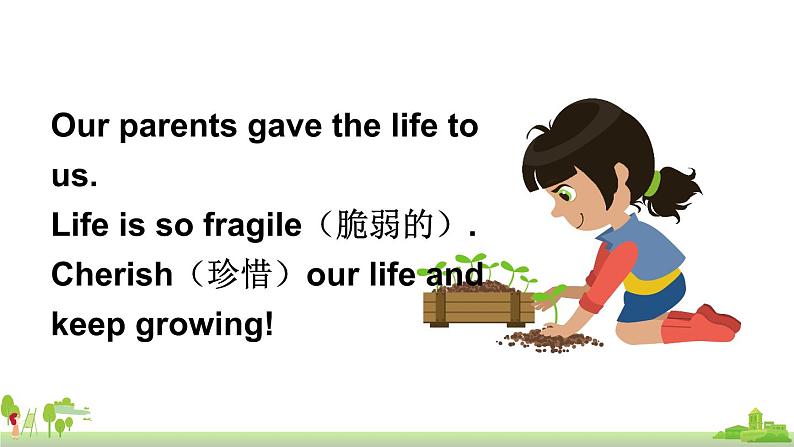 Our parents gave the life to us.
Life is so fragile（脆弱的）.
Cherish（珍惜）our life and keep growing!